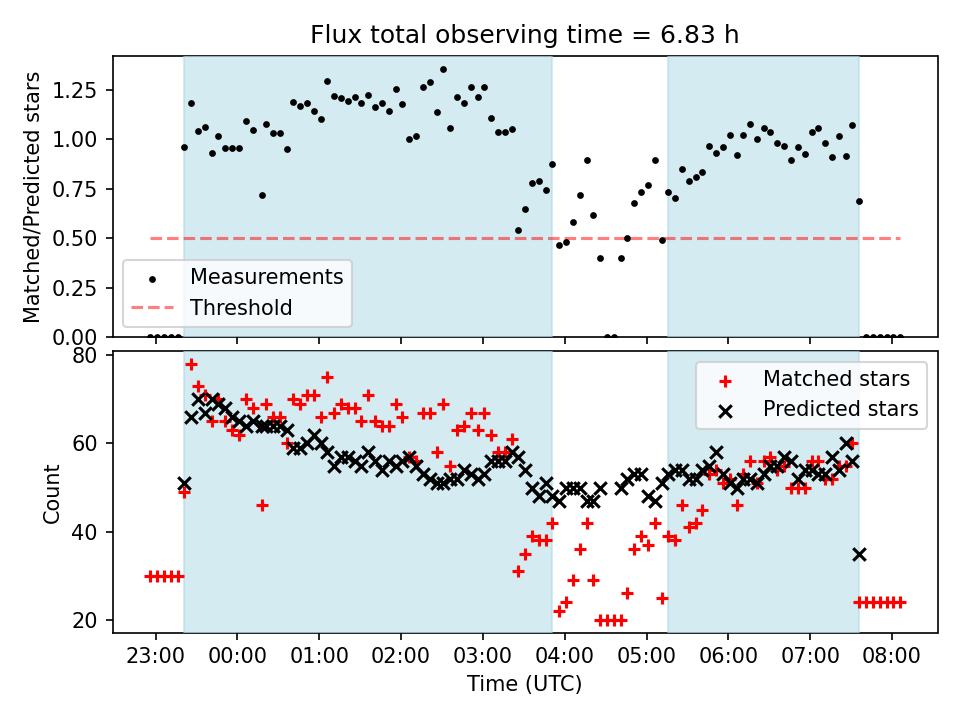 Flux total observing time = 6.83 h

Matched/Predicted stars

1.25
1.00
0.75
0.50
0.25
0.00

Measurements
Threshold

Count

80
60
40
20

Matched stars
Predicted stars

23:00
00:00
01:00
02:00
03:00
04:00
05:00
06:00
07:00
08:00

Time (UTC)